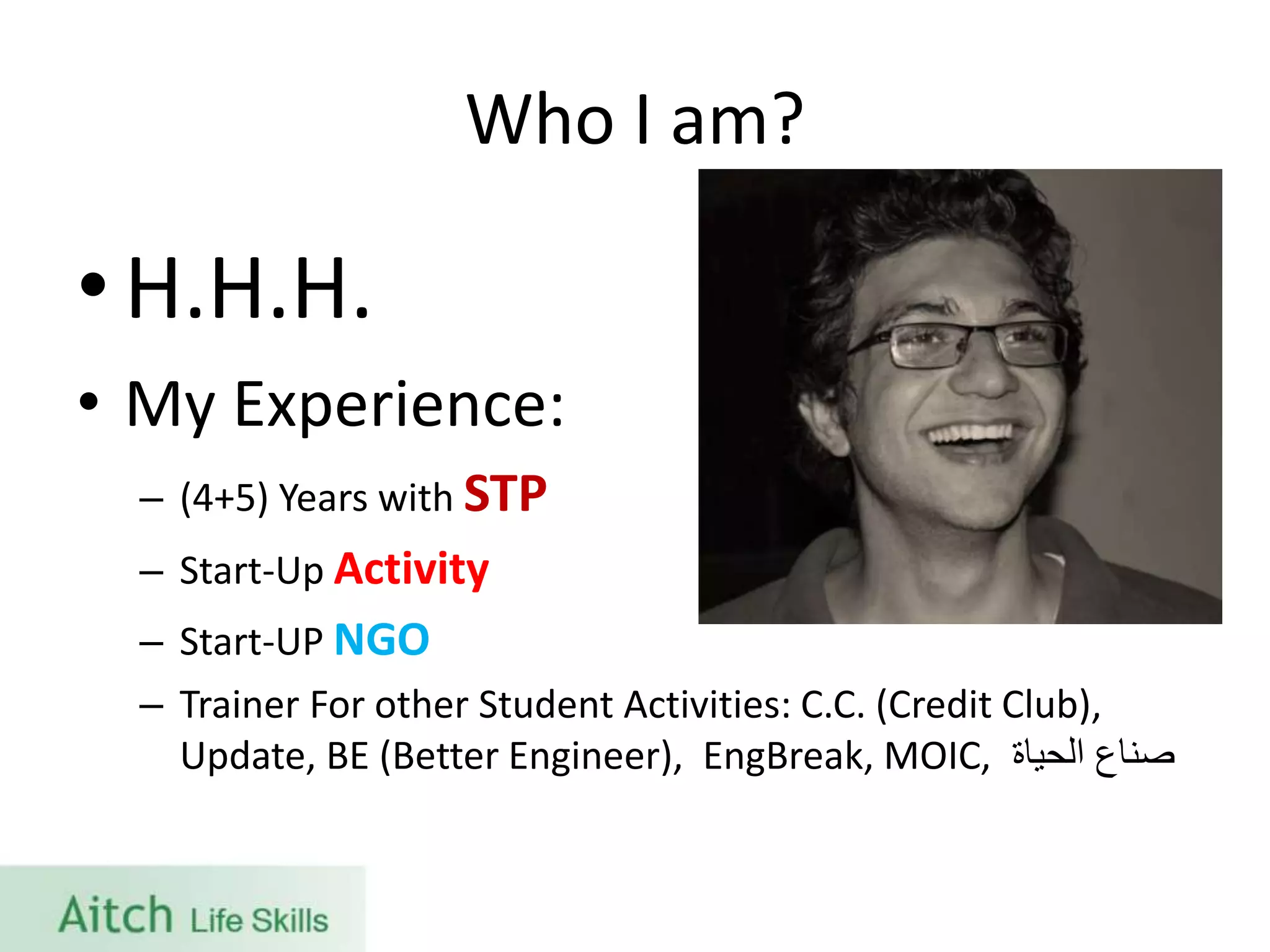 Who I am?

• H.H.H.

• My Experience:

– (4+5) Years with STP

– Start-Up Activity

– Start-UP NGO

– Trainer For other Student Activities: C.C. (Credit Club), Update, BE (Better Engineer), EngBreak, MOIC, صناع الحياة

Aitch Life Skills